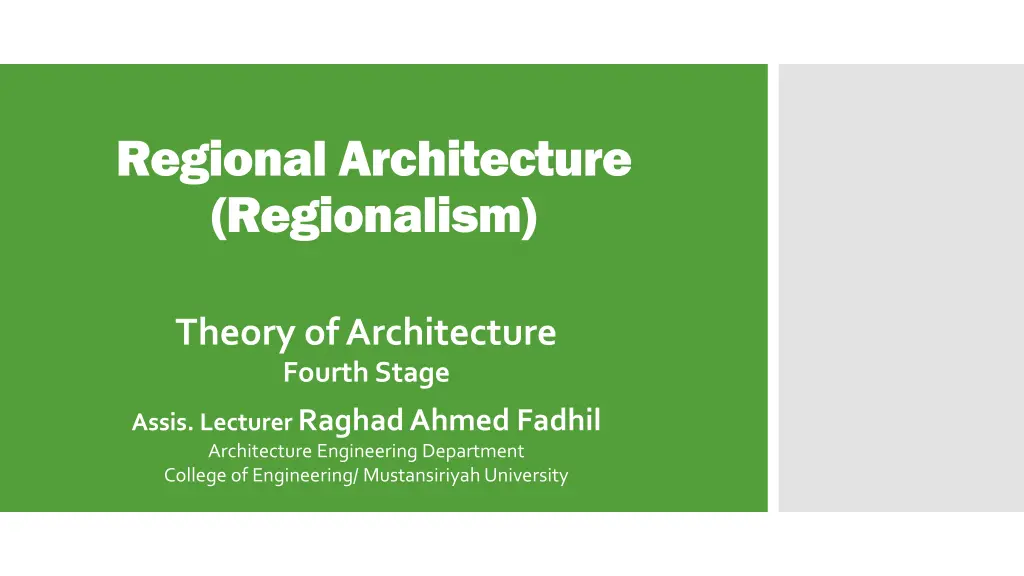 Regional Architecture
(Regionalism)

Theory of Architecture
Fourth Stage
Assis. Lecturer Raghad Ahmed Fadhil
Architecture Engineering Department
College of Engineering/ Mustansiriyah University